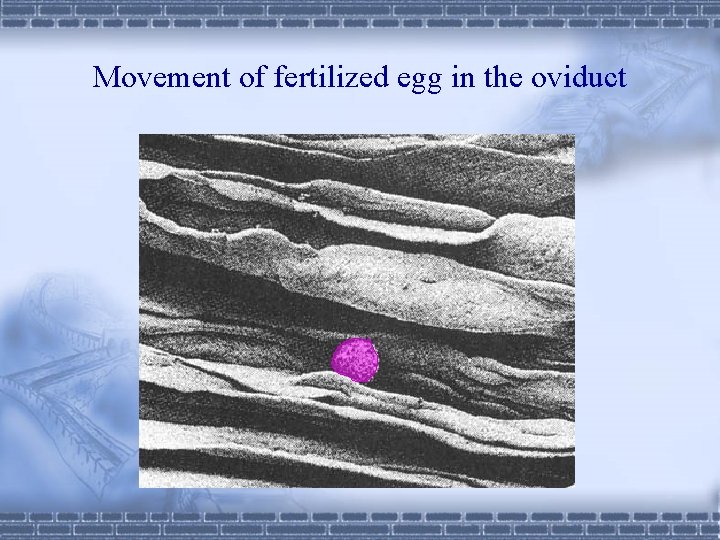 Movement of fertilized egg in the oviduct